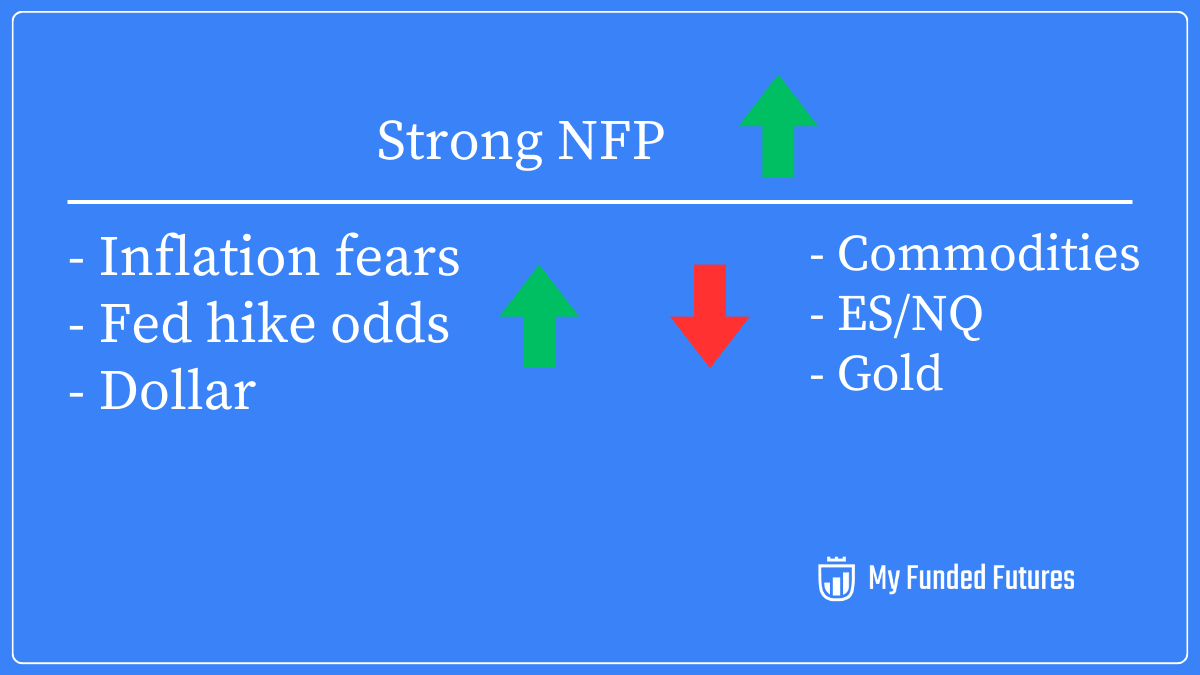 Strong NFP

- Inflation fears
- Fed hike odds
- Dollar

- Commodities
- ES/NQ
- Gold

My Funded Futures